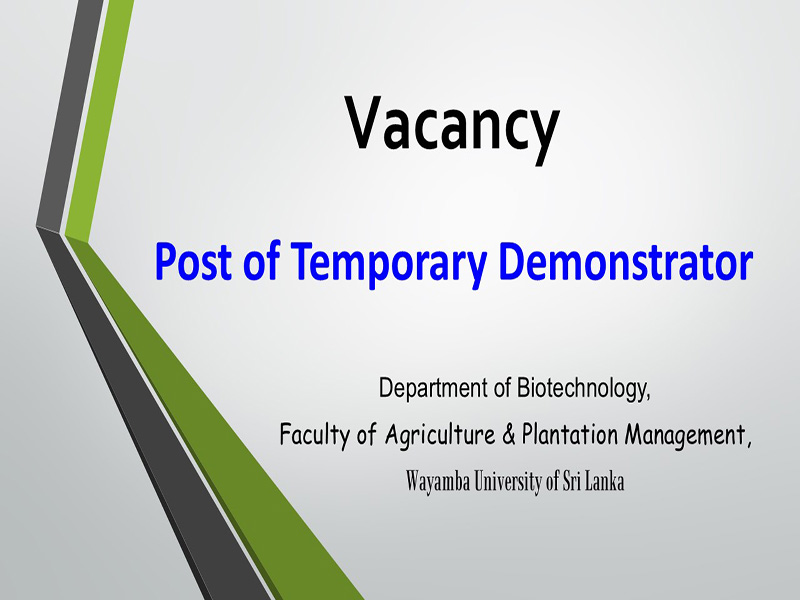 Vacancy

Post of Temporary Demonstrator

Department of Biotechnology,
Faculty of Agriculture & Plantation Management,
Wayamba University of Sri Lanka